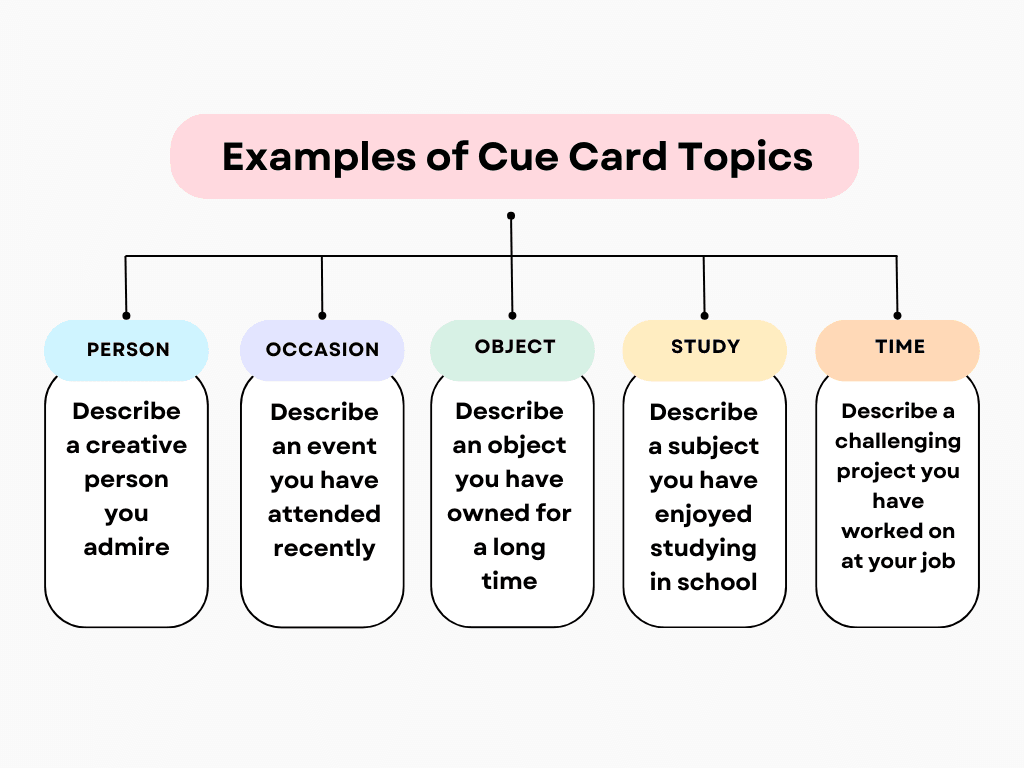 Examples of Cue Card Topics

PERSON

Describe a creative person you admire

OCCASION

Describe an event you have attended recently

OBJECT

Describe an object you have owned for a long time

STUDY

Describe a subject you have enjoyed studying in school

TIME

Describe a challenging project you have worked on at your job